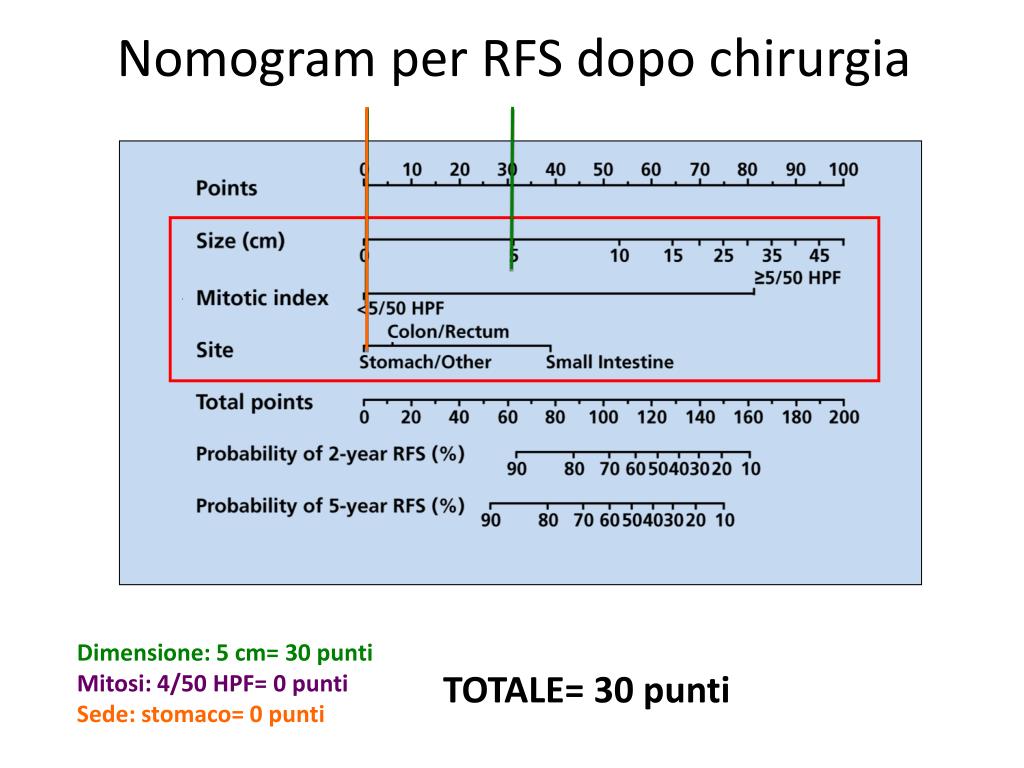 Nomogram per RFS dopo chirurgia

Points
0 10 20 30 40 50 60 70 80 90 100

Size (cm)
0 5 10 15 25 35 45

Mitotic index
<5/50 HPF
≥5/50 HPF

Site
Colon/Rectum
Stomach/Other
Small Intestine

Total points
0 20 40 60 80 100 120 140 160 180 200

Probability of 2-year RFS (%)
90 80 70 60 50 40 30 20 10

Probability of 5-year RFS (%)
90 80 70 60 50 40 30 20 10

Dimensione: 5 cm= 30 punti
Mitosi: 4/50 HPF= 0 punti
Sede: stomaco= 0 punti

TOTALE= 30 punti